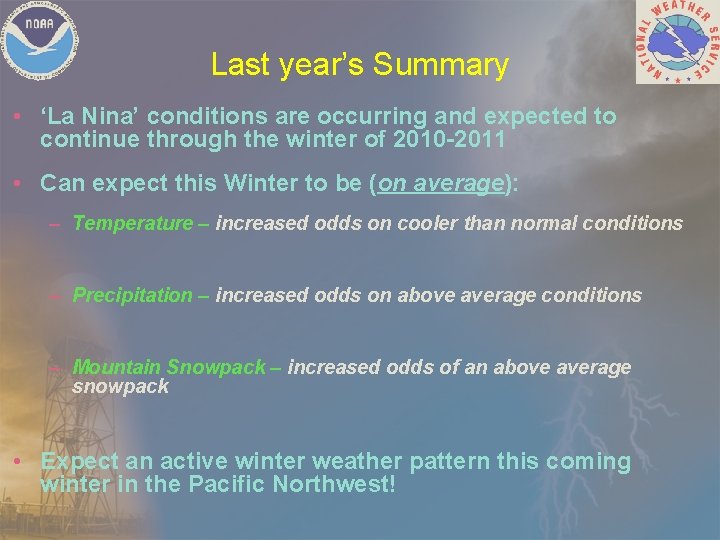 NOAA

NATIONAL WEATHER SERVICE

Last year's Summary

• 'La Nina' conditions are occurring and expected to continue through the winter of 2010-2011

• Can expect this Winter to be (on average):

– Temperature – increased odds on cooler than normal conditions

– Precipitation – increased odds on above average conditions

– Mountain Snowpack – increased odds of an above average snowpack

• Expect an active winter weather pattern this coming winter in the Pacific Northwest!